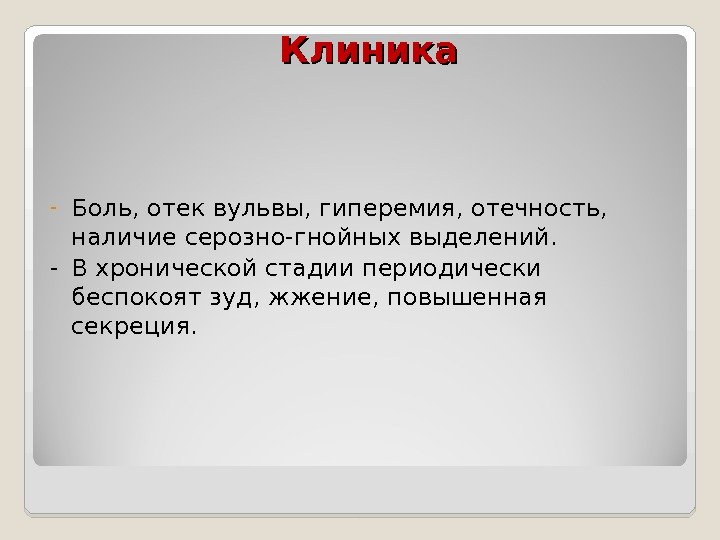 Клиника

- Боль, отек вульвы, гиперемия, отечность, наличие серозно-гнойных выделений.
- В хронической стадии периодически беспокоят зуд, жжение, повышенная секреция.